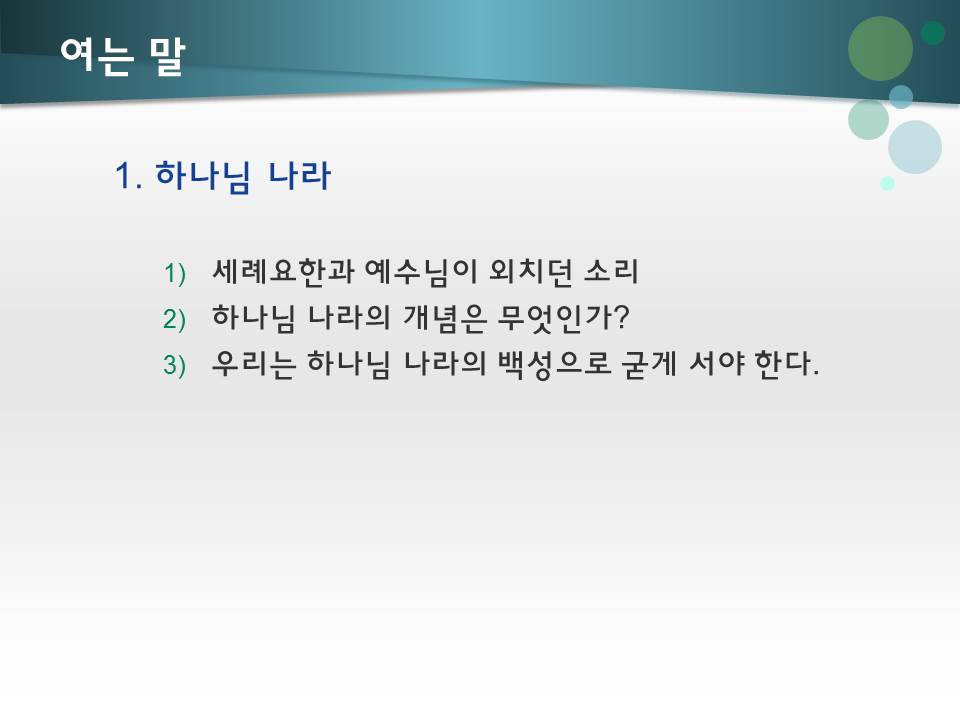 여는 말

1. 하나님 나라

1) 세례요한과 예수님이 외치던 소리
2) 하나님 나라의 개념은 무엇인가?
3) 우리는 하나님 나라의 백성으로 굳게 서야 한다.